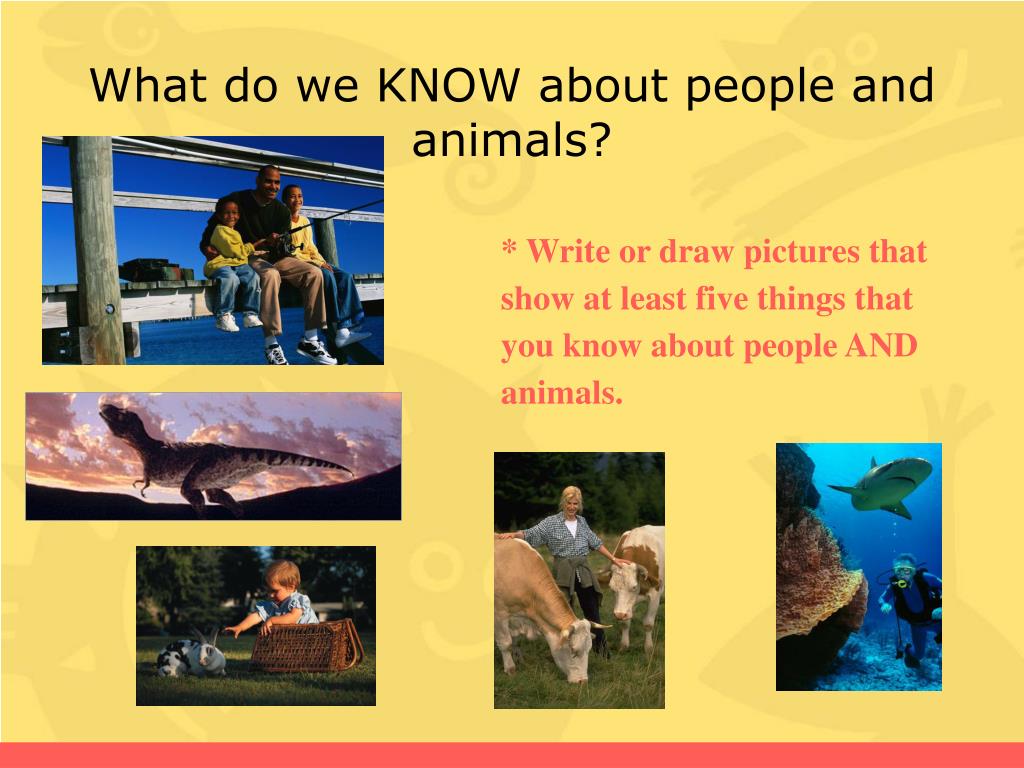 What do we KNOW about people and animals?

* Write or draw pictures that show at least five things that you know about people AND animals.